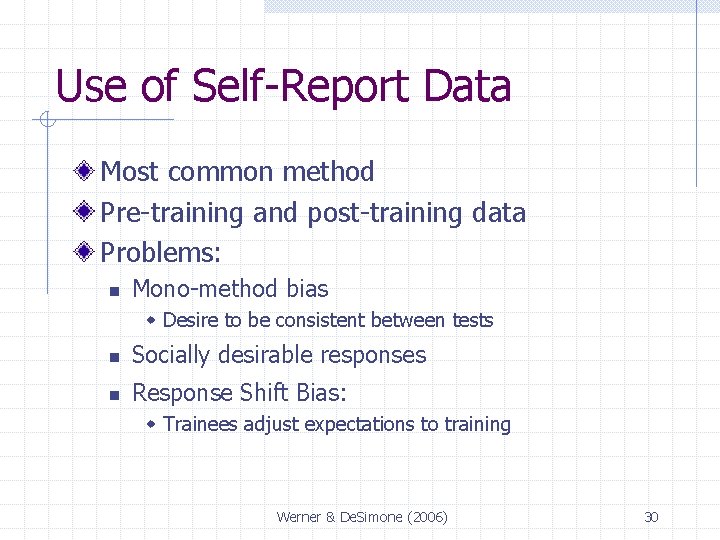 Use of Self-Report Data

Most common method
Pre-training and post-training data
Problems:
Mono-method bias
Desire to be consistent between tests
Socially desirable responses
Response Shift Bias:
Trainees adjust expectations to training

Werner & DeSimone (2006)

30